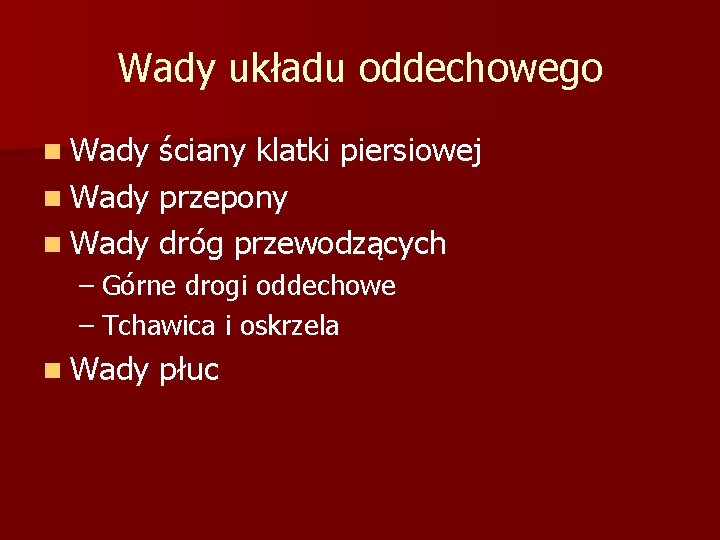 Wady układu oddechowego

Wady ściany klatki piersiowej

Wady przepony

Wady dróg przewodzących

– Górne drogi oddechowe

– Tchawica i oskrzela

Wady płuc